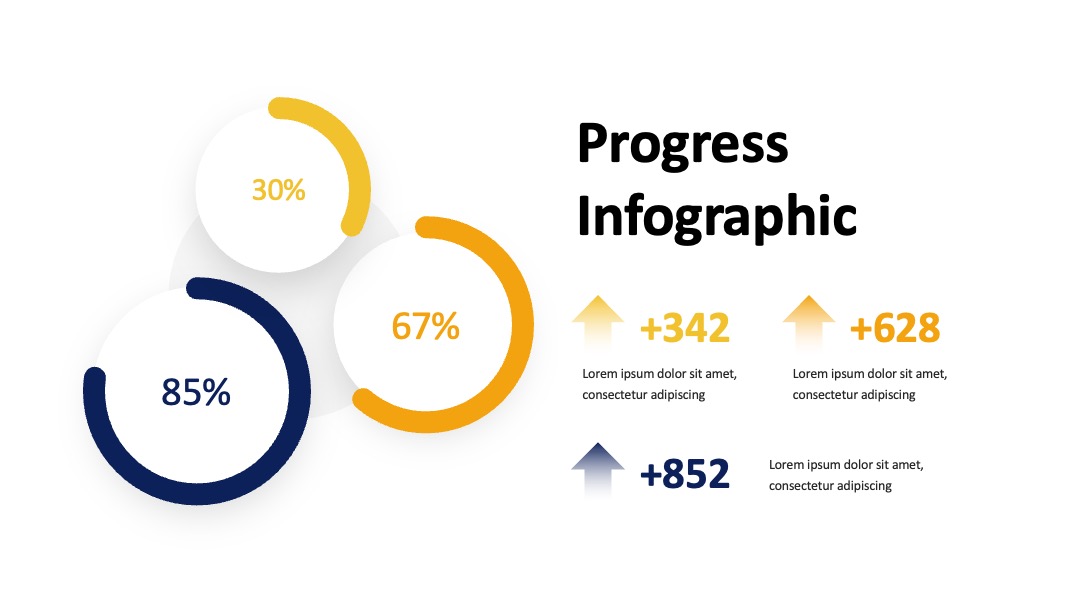 30%

67%

85%

Progress Infographic

+342

Lorem ipsum dolor sit amet, consectetur adipiscing

+628

Lorem ipsum dolor sit amet, consectetur adipiscing

+852

Lorem ipsum dolor sit amet, consectetur adipiscing